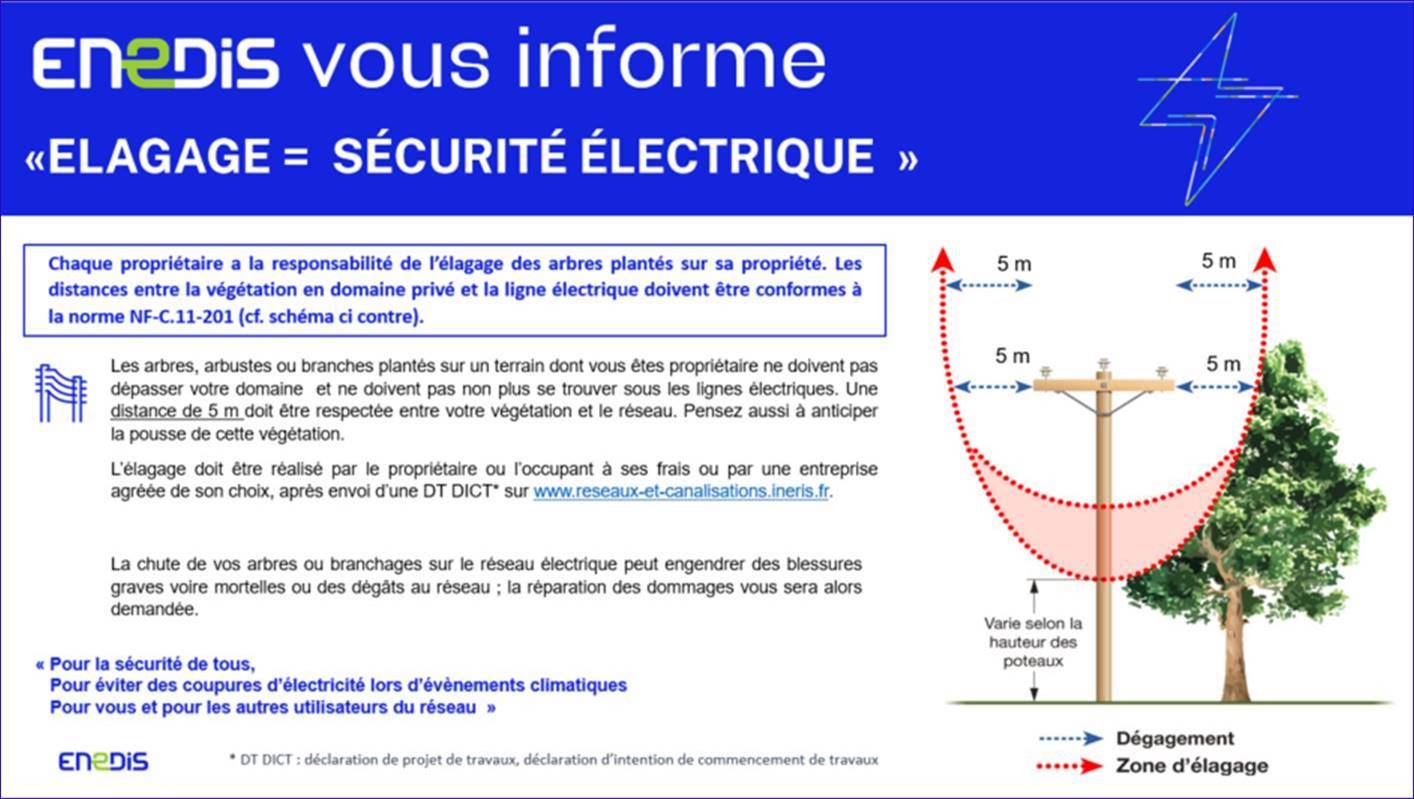 ENEDIS vous informe
«ELAGAGE = SÉCURITÉ ÉLECTRIQUE »

Chaque propriétaire a la responsabilité de l'élagage des arbres plantés sur sa propriété. Les distances entre la végétation en domaine privé et la ligne électrique doivent être conformes à la norme NF-C.11-201 (cf. schéma ci contre).

Les arbres, arbustes ou branches plantés sur un terrain dont vous êtes propriétaire ne doivent pas dépasser votre domaine et ne doivent pas non plus se trouver sous les lignes électriques. Une distance de 5 m doit être respectée entre votre végétation et le réseau. Pensez aussi à anticiper la pousse de cette végétation.

L'élagage doit être réalisé par le propriétaire ou l'occupant à ses frais ou par une entreprise agréée de son choix, après envoi d'une DT DICT* sur www.reseaux-et-canalisations.ineris.fr.

La chute de vos arbres ou branchages sur le réseau électrique peut engendrer des blessures graves voire mortelles ou des dégâts au réseau ; la réparation des dommages vous sera alors demandée.

« Pour la sécurité de tous,
Pour éviter des coupures d'électricité lors d'évènements climatiques
Pour vous et pour les autres utilisateurs du réseau »

ENEDIS

* DT DICT : déclaration de projet de travaux, déclaration d'intention de commencement de travaux

5 m
5 m
5 m
5 m
Varie selon la hauteur des poteaux
Dégagement
Zone d'élagage